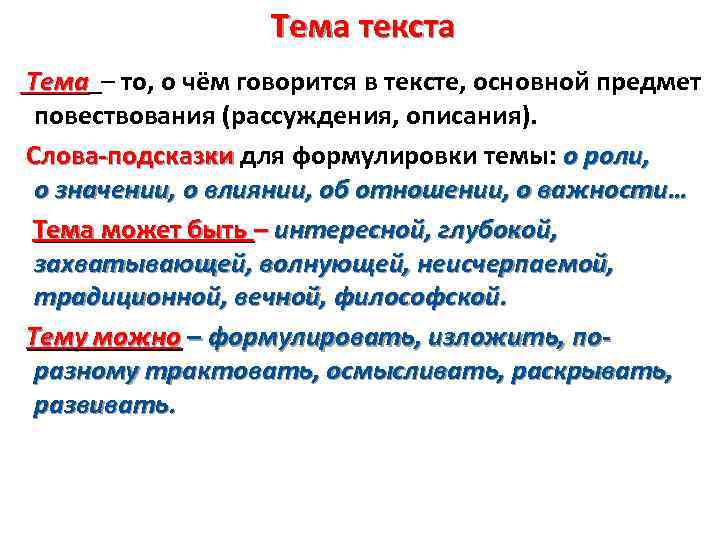 Тема текста

Тема – то, о чём говорится в тексте, основной предмет повествования (рассуждения, описания).

Слова-подсказки для формулировки темы: о роли, о значении, о влиянии, об отношении, о важности…

Тема может быть – интересной, глубокой, захватывающей, волнующей, неисчерпаемой, традиционной, вечной, философской.

Тему можно – формулировать, изложить, по-разному трактовать, осмысливать, раскрывать, развивать.